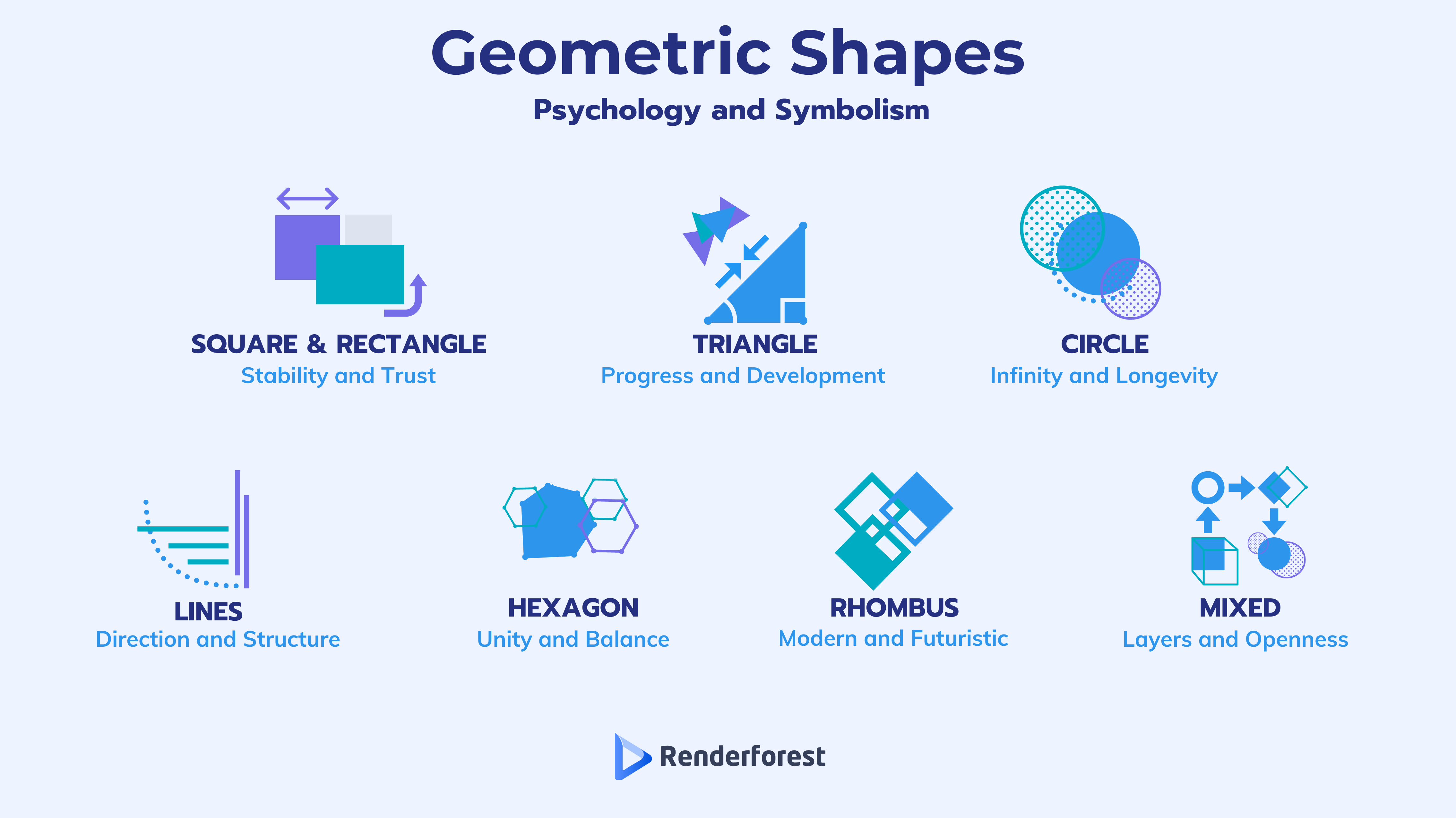 Geometric Shapes

Psychology and Symbolism

SQUARE & RECTANGLE
Stability and Trust

TRIANGLE
Progress and Development

CIRCLE
Infinity and Longevity

LINES
Direction and Structure

HEXAGON
Unity and Balance

RHOMBUS
Modern and Futuristic

MIXED
Layers and Openness

Renderforest